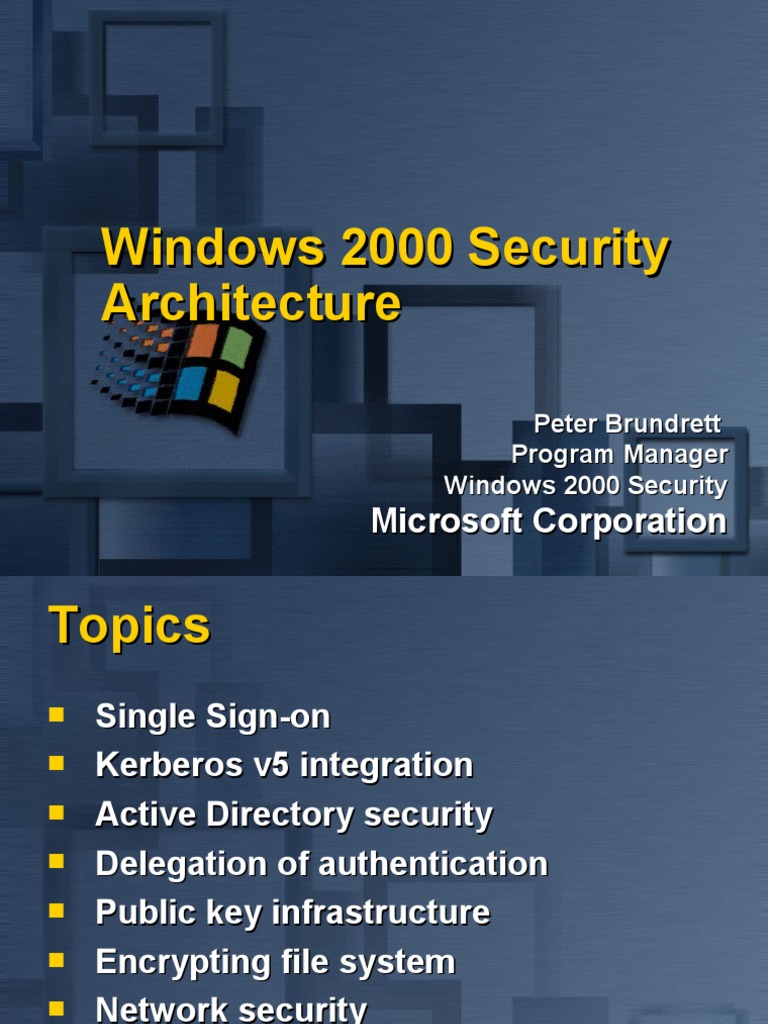 Windows 2000 Security Architecture

Peter Brundrett
Program Manager
Windows 2000 Security
Microsoft Corporation

Topics

- Single Sign-on
- Kerberos v5 integration
- Active Directory security
- Delegation of authentication
- Public key infrastructure
- Encrypting file system
- Network security